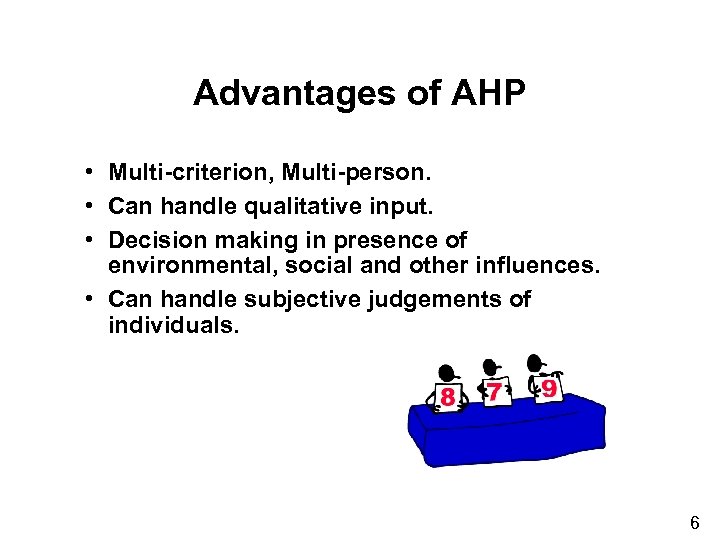 Advantages of AHP

• Multi-criterion, Multi-person.
• Can handle qualitative input.
• Decision making in presence of environmental, social and other influences.
• Can handle subjective judgements of individuals.

8 7 9

6